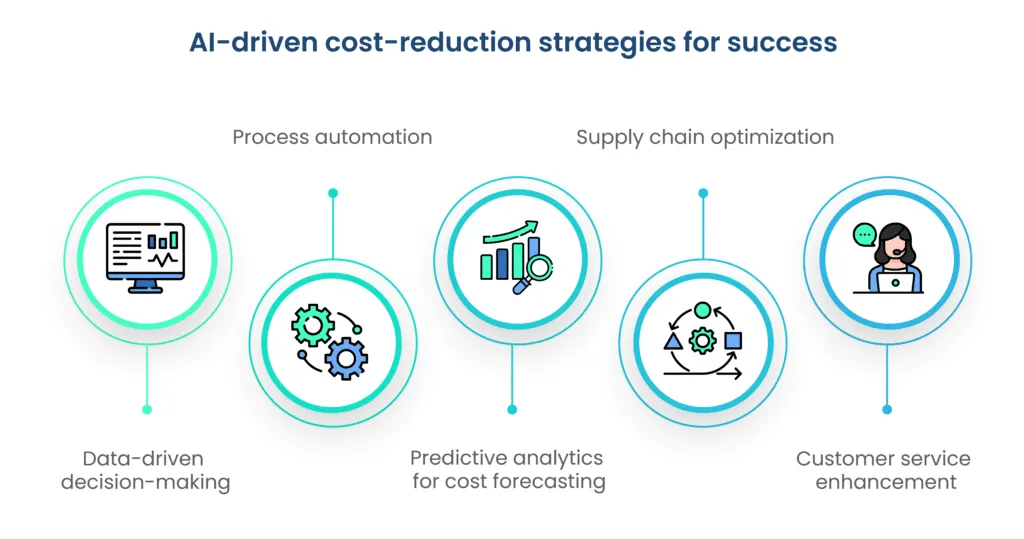 AI-driven cost-reduction strategies for success

Process automation

Supply chain optimization

Data-driven decision-making

Predictive analytics for cost forecasting

Customer service enhancement